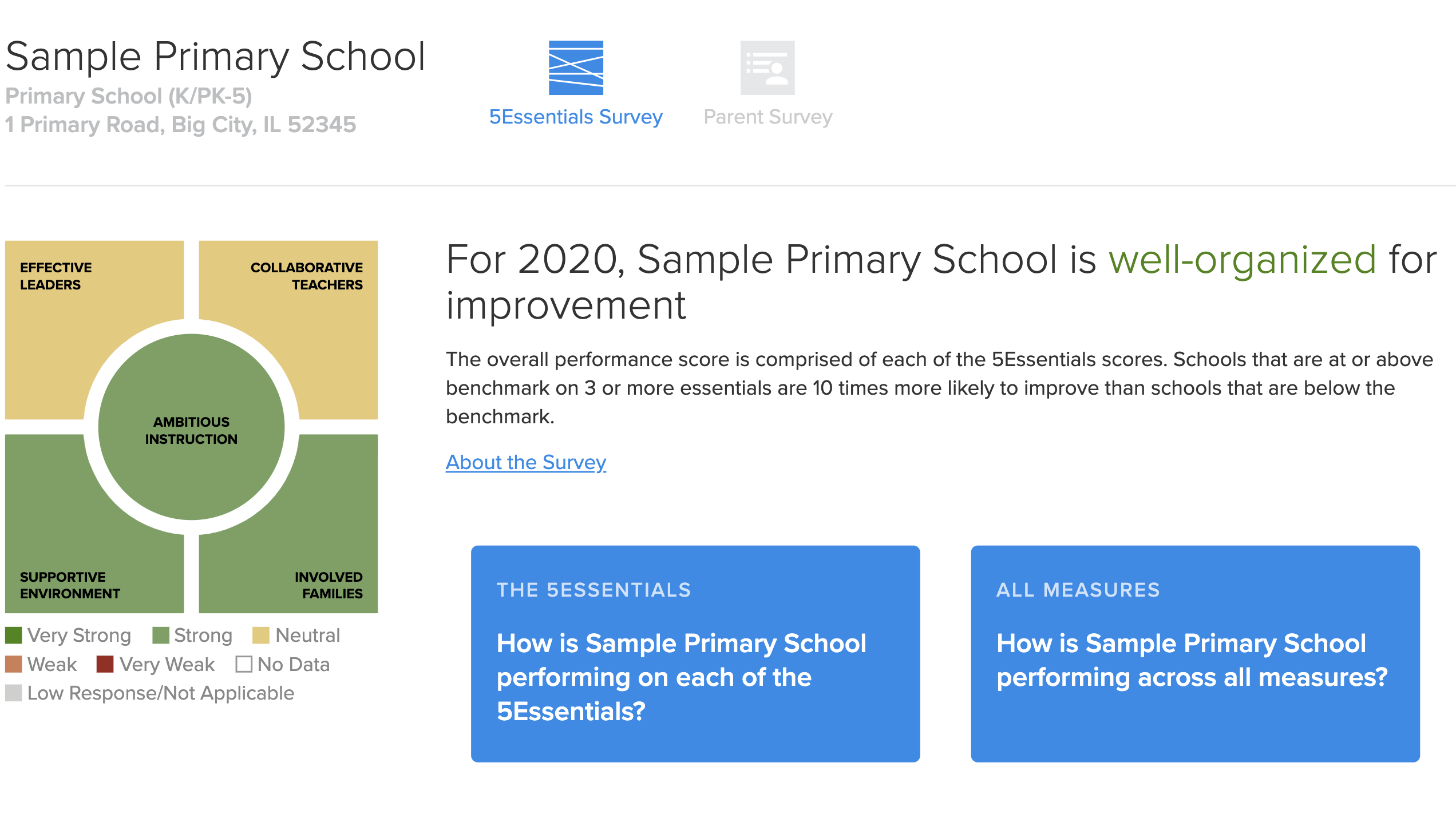 Sample Primary School
Primary School (K/PK-5)
1 Primary Road, Big City, IL 52345

5Essentials Survey

Parent Survey

EFFECTIVE LEADERS

COLLABORATIVE TEACHERS

AMBITIOUS INSTRUCTION

SUPPORTIVE ENVIRONMENT

INVOLVED FAMILIES

Very Strong Strong Neutral
Weak Very Weak No Data
Low Response/Not Applicable

For 2020, Sample Primary School is well-organized for improvement

The overall performance score is comprised of each of the 5Essentials scores. Schools that are at or above benchmark on 3 or more essentials are 10 times more likely to improve than schools that are below the benchmark.

About the Survey

THE 5ESSENTIALS

How is Sample Primary School performing on each of the 5Essentials?

ALL MEASURES

How is Sample Primary School performing across all measures?